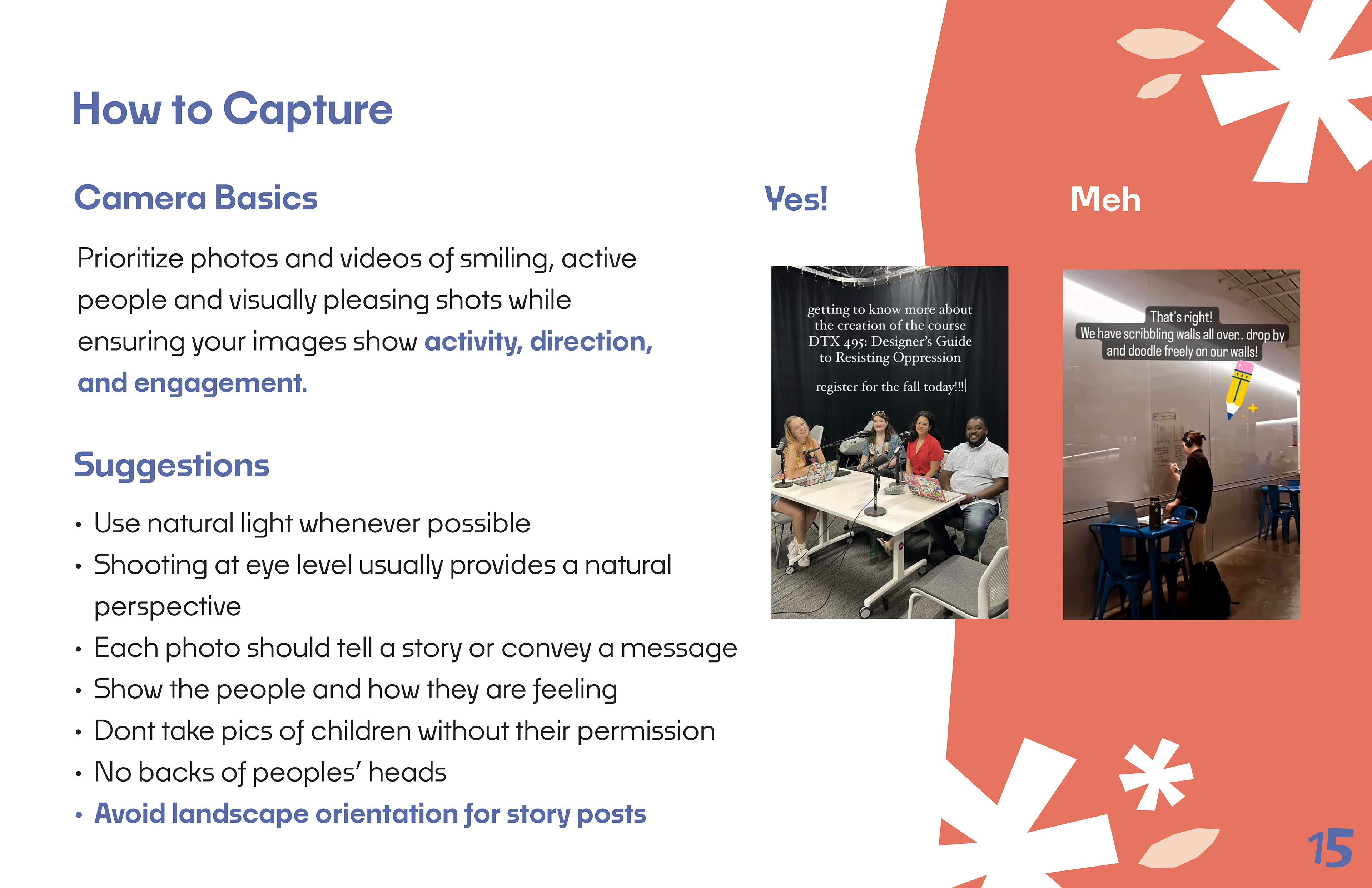 How to Capture

Camera Basics

Prioritize photos and videos of smiling, active people and visually pleasing shots while ensuring your images show activity, direction, and engagement.

Suggestions

• Use natural light whenever possible
• Shooting at eye level usually provides a natural perspective
• Each photo should tell a story or convey a message
• Show the people and how they are feeling
• Dont take pics of children without their permission
• No backs of peoples' heads
• Avoid landscape orientation for story posts

Yes!

getting to know more about the creation of the course DTX 495: Designer's Guide to Resisting Oppression

register for the fall today!!!

Meh

That's right!
We have scribbling walls all over.. drop by and doodle freely on our walls!

15